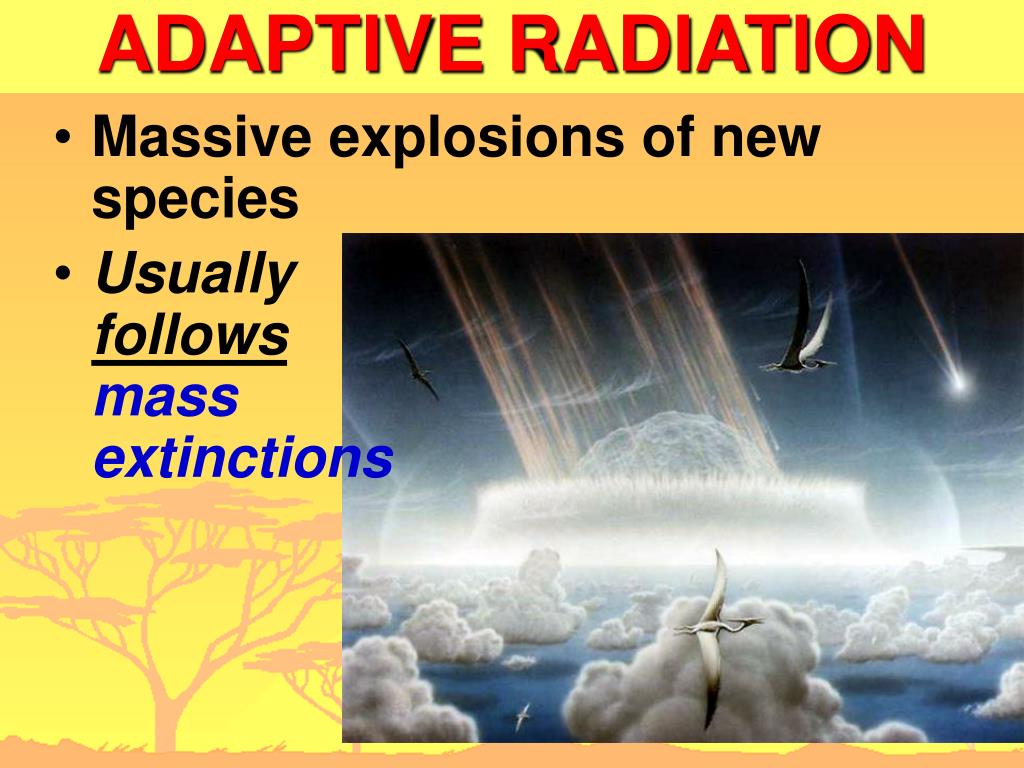 ADAPTIVE RADIATION

• Massive explosions of new species

• Usually follows mass extinctions